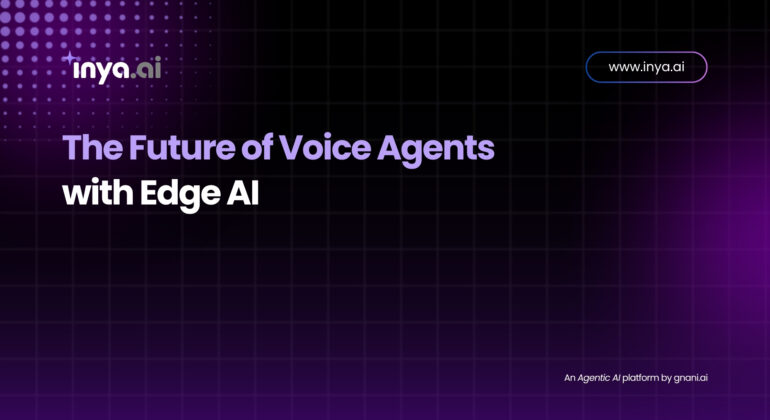 inya.ai

www.inya.ai

The Future of Voice Agents with Edge AI

An Agentic AI platform by gnani.ai